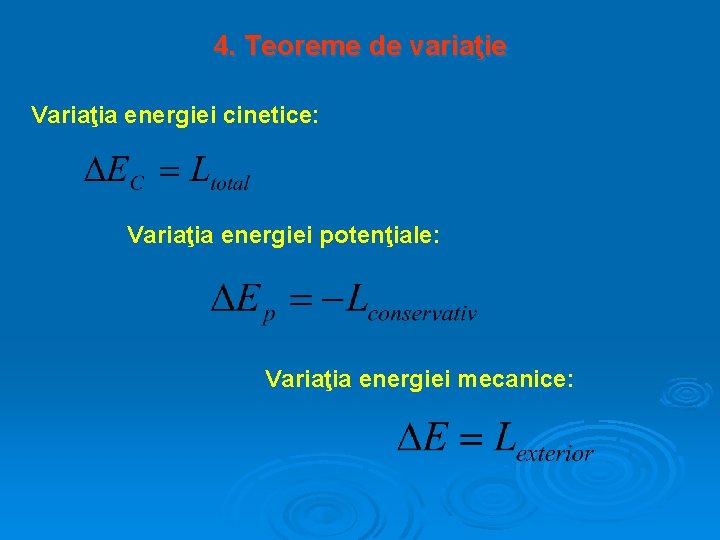 4. Teoreme de variaţie

Variaţia energiei cinetice:

$\Delta E_C = L_{total}$

Variaţia energiei potenţiale:

$\Delta E_p = -L_{conservativ}$

Variaţia energiei mecanice:

$\Delta E = L_{exterior}$